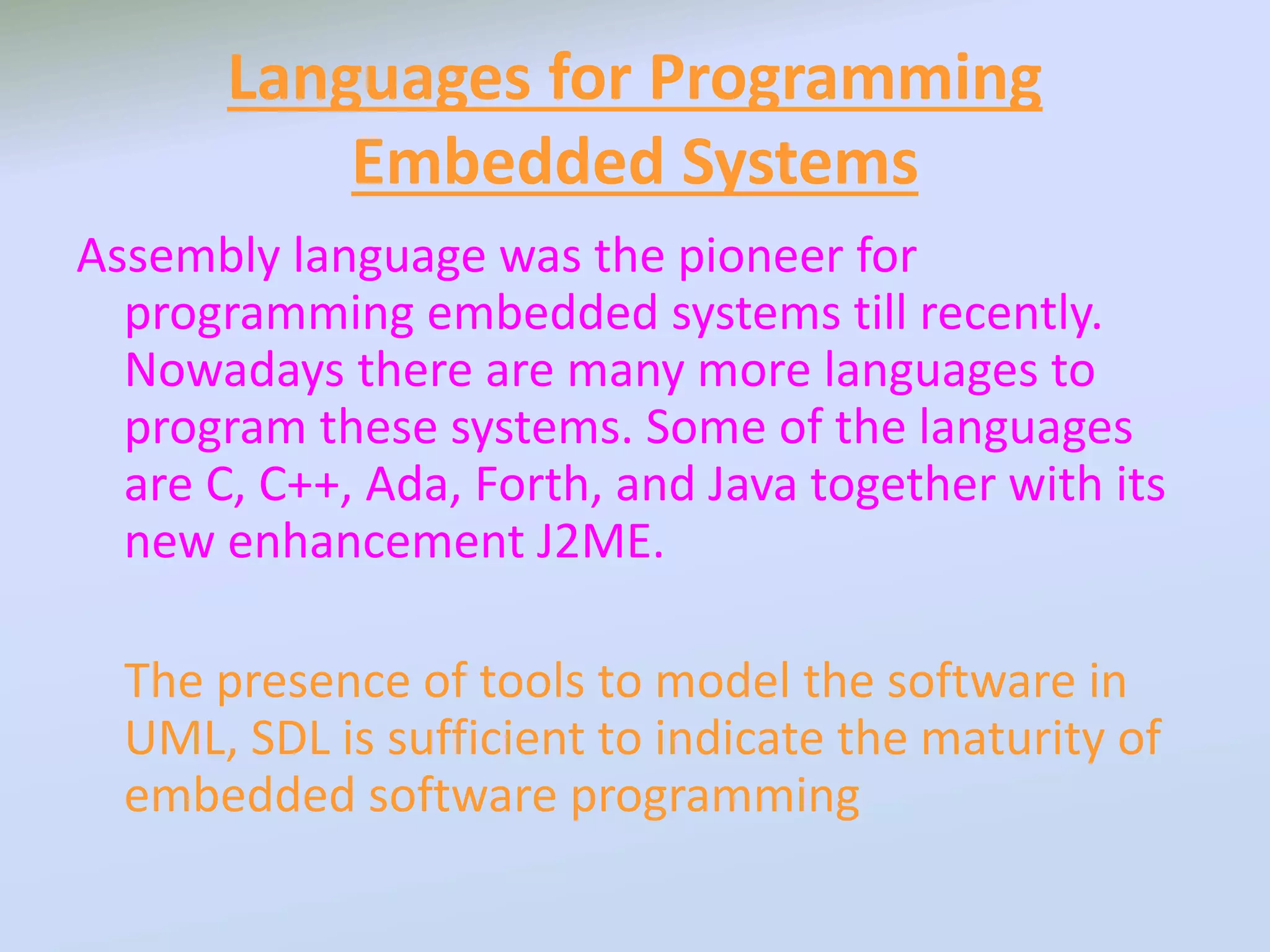 Languages for Programming Embedded Systems

Assembly language was the pioneer for programming embedded systems till recently. Nowadays there are many more languages to program these systems. Some of the languages are C, C++, Ada, Forth, and Java together with its new enhancement J2ME.

The presence of tools to model the software in UML, SDL is sufficient to indicate the maturity of embedded software programming